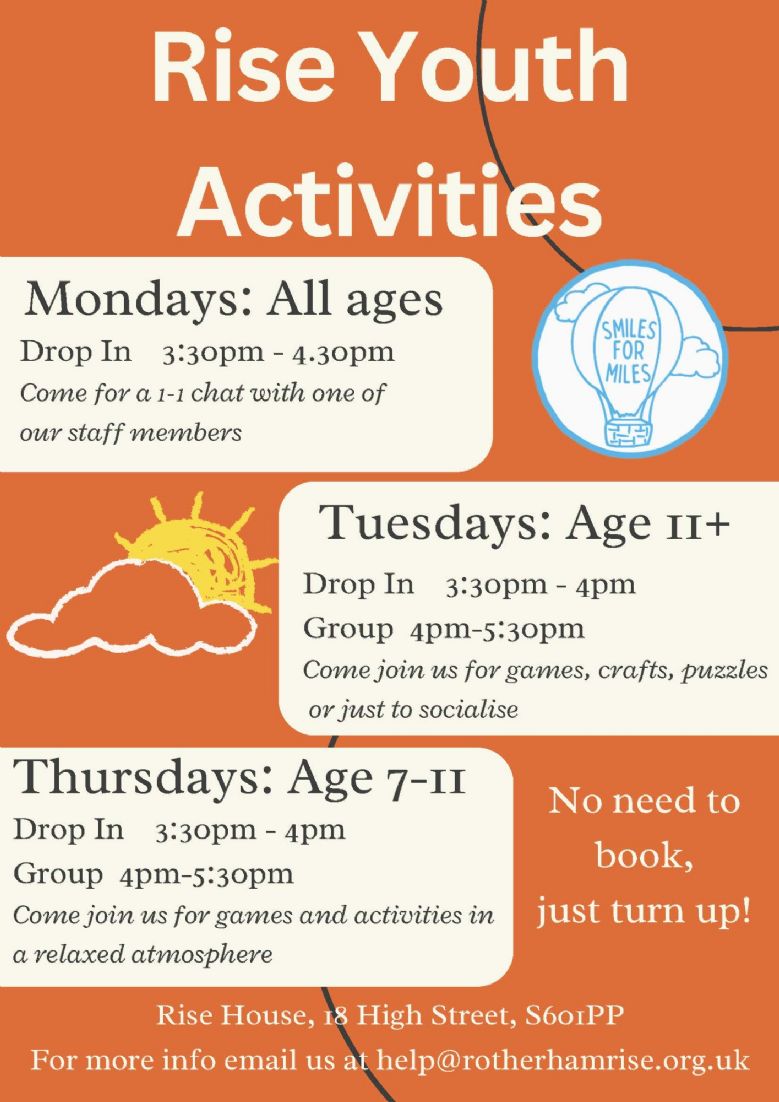 Rise Youth Activities

Mondays: All ages

Drop In 3:30pm - 4.30pm

Come for a 1-1 chat with one of our staff members

SMILES FOR MILES

Tuesdays: Age 11+

Drop In 3:30pm - 4pm

Group 4pm-5:30pm

Come join us for games, crafts, puzzles or just to socialise

Thursdays: Age 7-11

Drop In 3:30pm - 4pm

Group 4pm-5:30pm

Come join us for games and activities in a relaxed atmosphere

No need to book, just turn up!

Rise House, 18 High Street, S601PP

For more info email us at help@rotherhamrise.org.uk